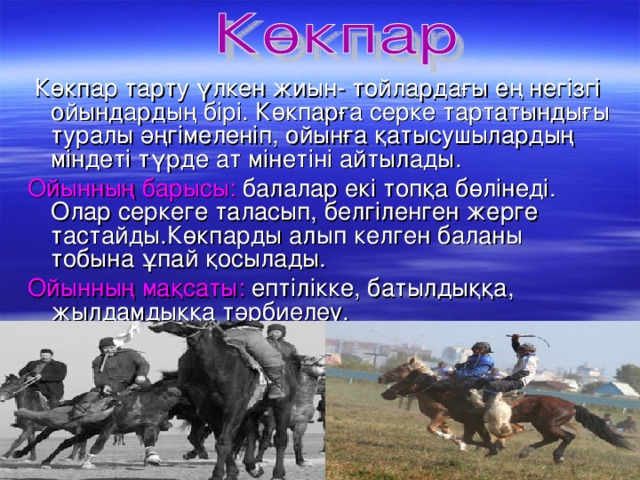 Көкпар

Көкпар тарту үлкен жиын- тойлардағы ең негізгі ойындардың бірі. Көкпарға серке тартатындығы туралы әңгімеленіп, ойынға қатысушылардың міндеті түрде ат мінетіні айтылады.

Ойынның барысы: балалар екі топқа бөлінеді. Олар серкеге таласып, белгіленген жерге тастайды.Көкпарды алып келген баланы тобына ұпай қосылады.

Ойынның мақсаты: ептілікке, батылдыққа, жылдамдыққа тәрбиелеу.